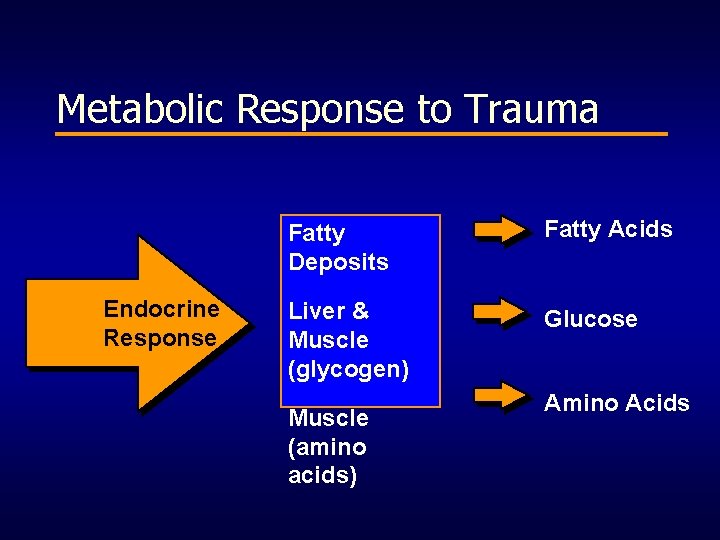 Metabolic Response to Trauma

Endocrine Response

Fatty Deposits

Liver & Muscle (glycogen)

Muscle (amino acids)

Fatty Acids

Glucose

Amino Acids